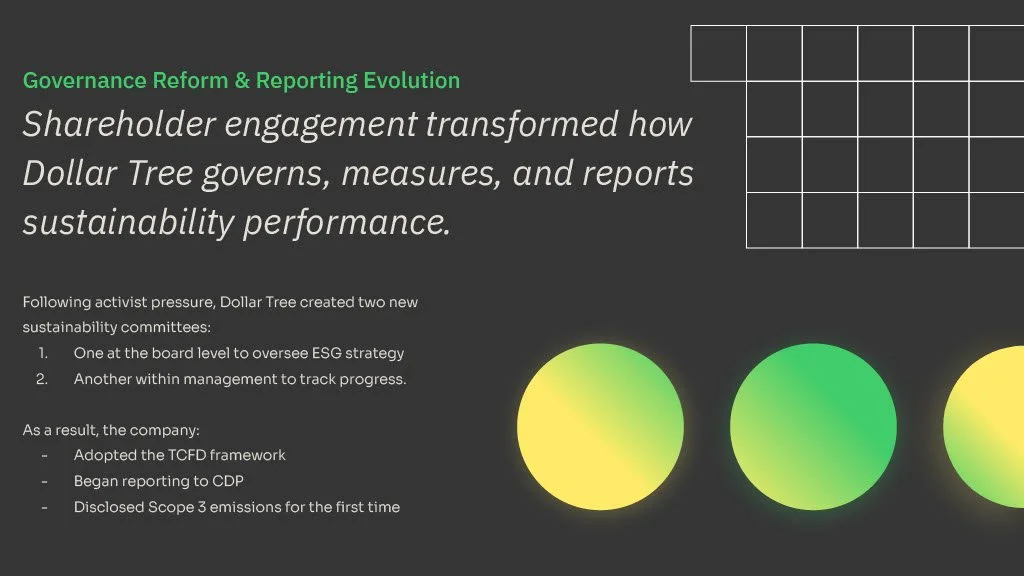 Governance Reform & Reporting Evolution

Shareholder engagement transformed how Dollar Tree governs, measures, and reports sustainability performance.

Following activist pressure, Dollar Tree created two new sustainability committees:
1. One at the board level to oversee ESG strategy
2. Another within management to track progress.

As a result, the company:
- Adopted the TCFD framework
- Began reporting to CDP
- Disclosed Scope 3 emissions for the first time